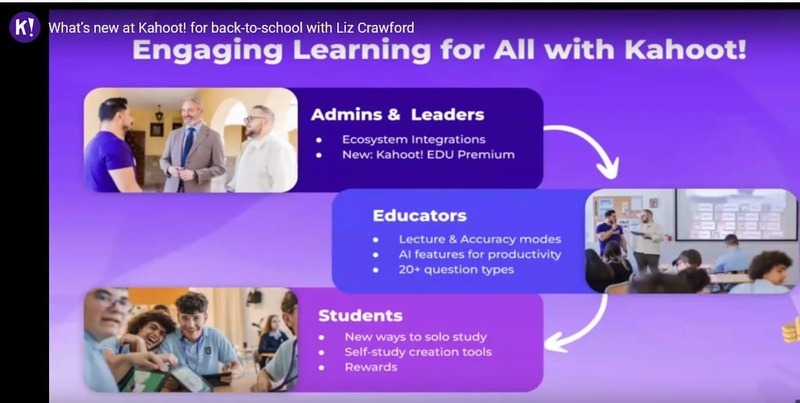 K!

What's new at Kahoot! for back-to-school with Liz Crawford

Engaging Learning for All with Kahoot!

Admins & Leaders
- Ecosystem Integrations
- New: Kahoot! EDU Premium

Educators
- Lecture & Accuracy modes
- AI features for productivity
- 20+ question types

Students
- New ways to solo study
- Self-study creation tools
- Rewards